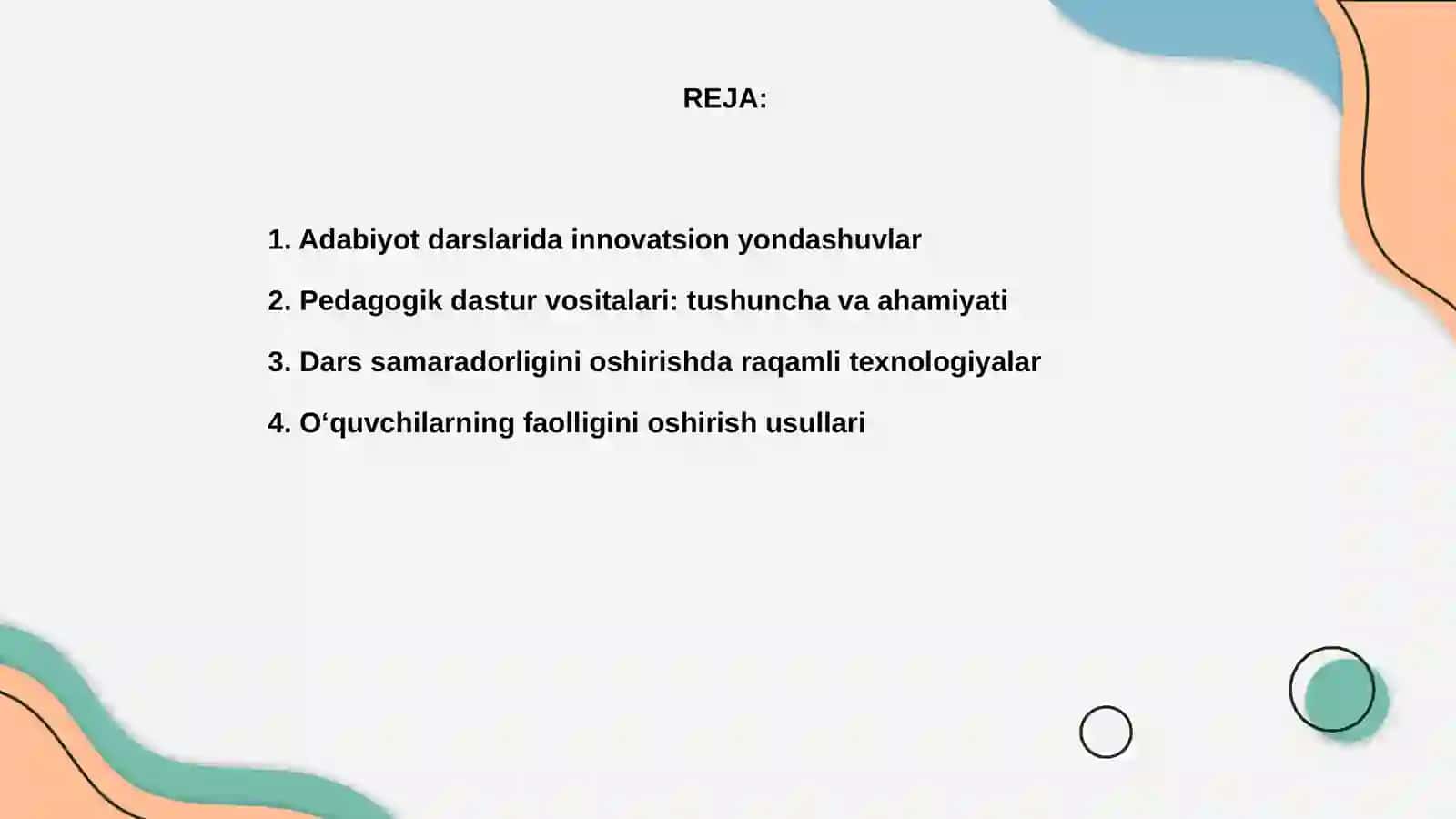 REJA:

1. Adabiyot darslarida innovatsion yondashuvlar

2. Pedagogik dastur vositalari: tushuncha va ahamiyati

3. Dars samaradorligini oshirishda raqamli texnologiyalar

4. O‘quvchilarning faolligini oshirish usullari